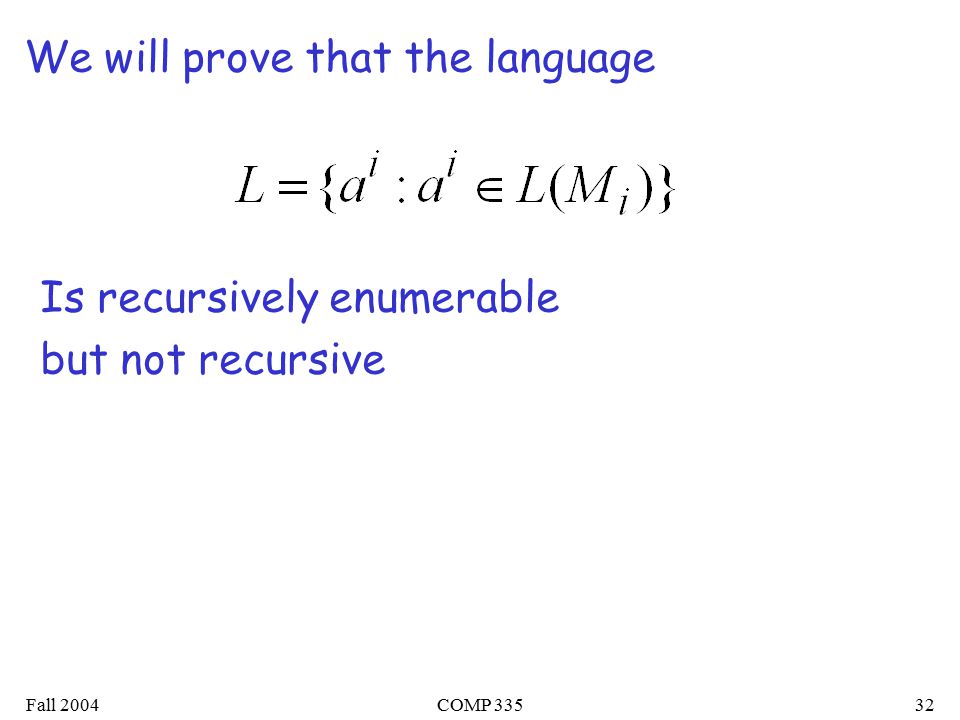 We will prove that the language

$L = \{a^i : a^i \in L(M_i)\}$

Is recursively enumerable but not recursive

Fall 2004

COMP 335

32